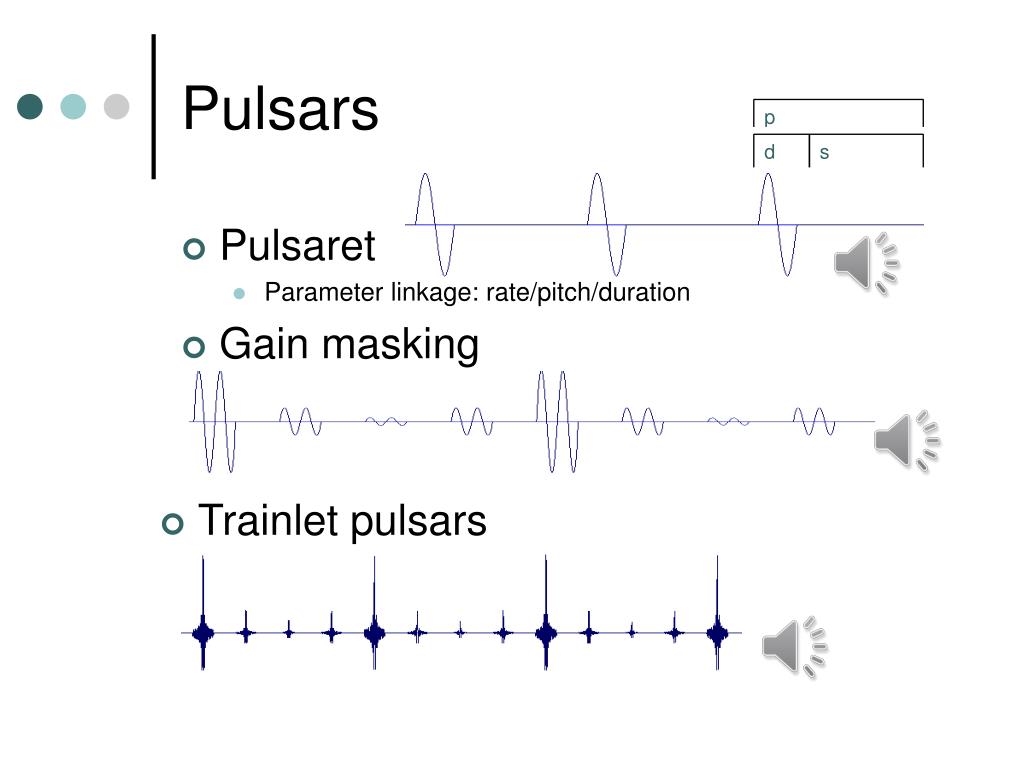 Pulsars

p
d s

Pulsaret
Parameter linkage: rate/pitch/duration

Gain masking

Trainlet pulsars